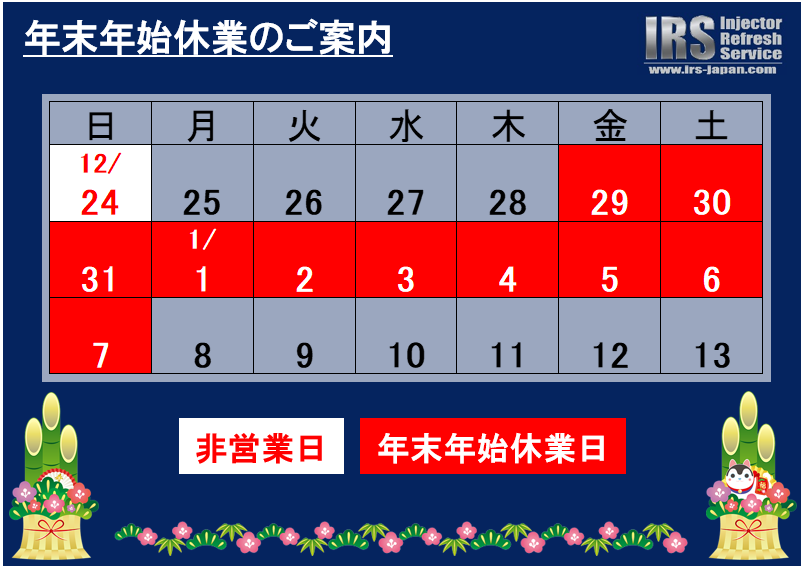 年末年始休業のご案内

IRS Injector Refresh Service
www.irs-japan.com

| 日 | 月 | 火 | 水 | 木 | 金 | 土 |
|---|---|---|---|---|---|---|
| 12/ 24 | 25 | 26 | 27 | 28 | 29 | 30 |
| 31 | 1/ 1 | 2 | 3 | 4 | 5 | 6 |
| 7 | 8 | 9 | 10 | 11 | 12 | 13 |

非営業日

年末年始休業日